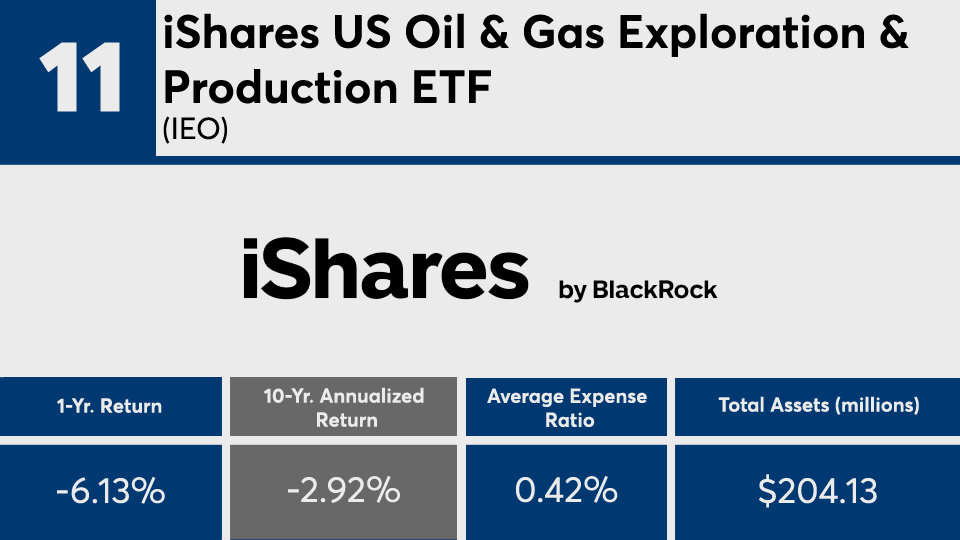 11

iShares US Oil & Gas Exploration & Production ETF
(IEO)

iShares by BlackRock

| 1-Yr. Return | 10-Yr. Annualized Return | Average Expense Ratio | Total Assets (millions) |
|---|---|---|---|
| -6.13% | -2.92% | 0.42% | $204.13 |